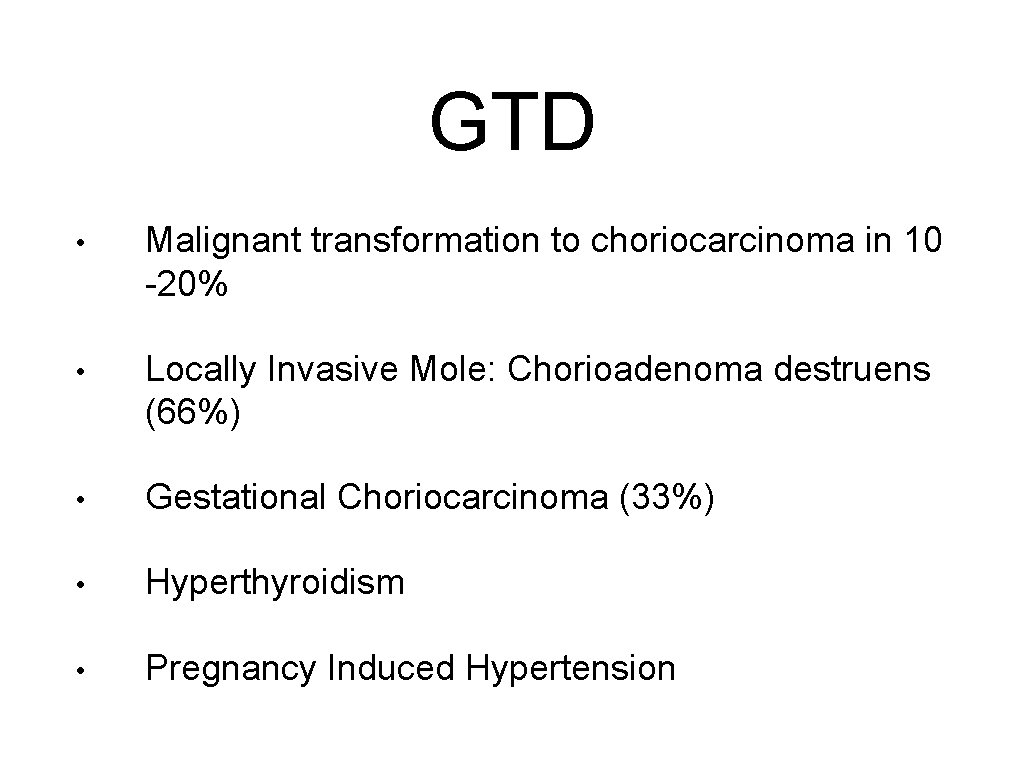 GTD

• Malignant transformation to choriocarcinoma in 10 -20%

• Locally Invasive Mole: Chorioadenoma destruens (66%)

• Gestational Choriocarcinoma (33%)

• Hyperthyroidism

• Pregnancy Induced Hypertension